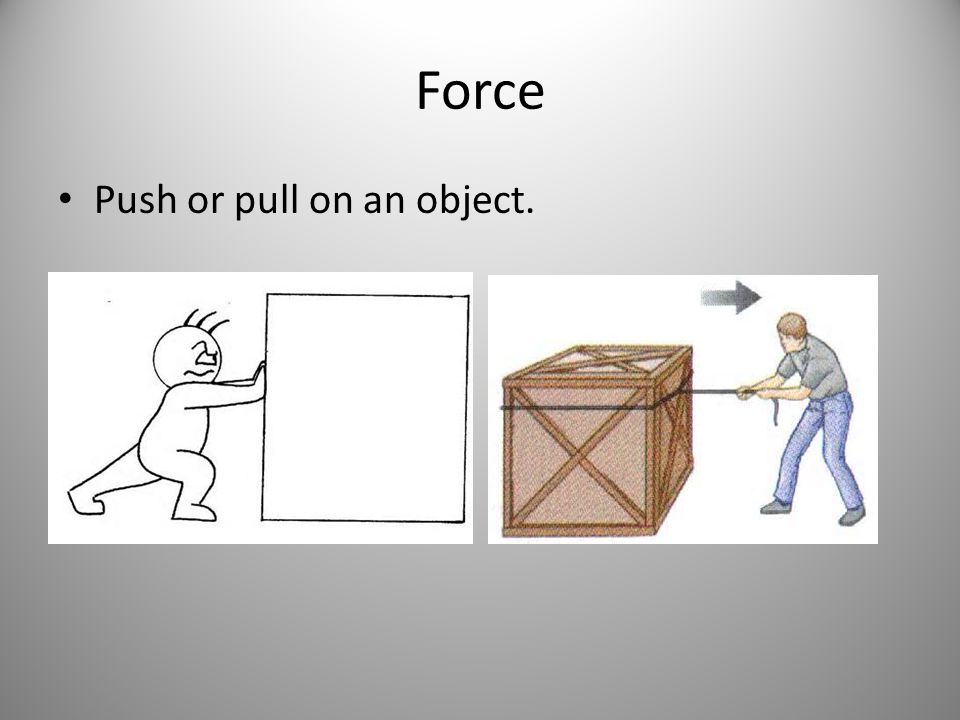 Force

• Push or pull on an object.